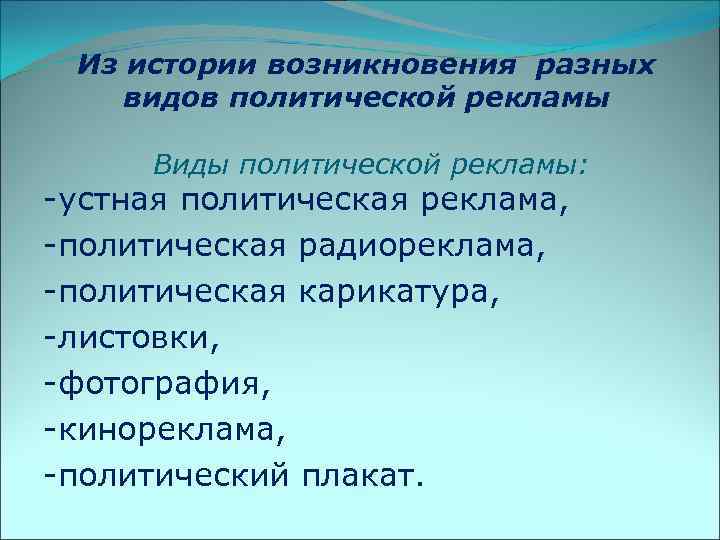 Из истории возникновения разных видов политической рекламы

Виды политической рекламы:
-устная политическая реклама,
-политическая радиореклама,
-политическая карикатура,
-листовки,
-фотография,
-кинореклама,
-политический плакат.